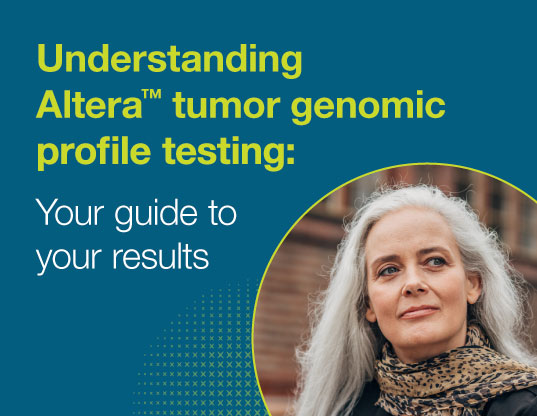 Understanding Altera™ tumor genomic profile testing:

Your guide to your results